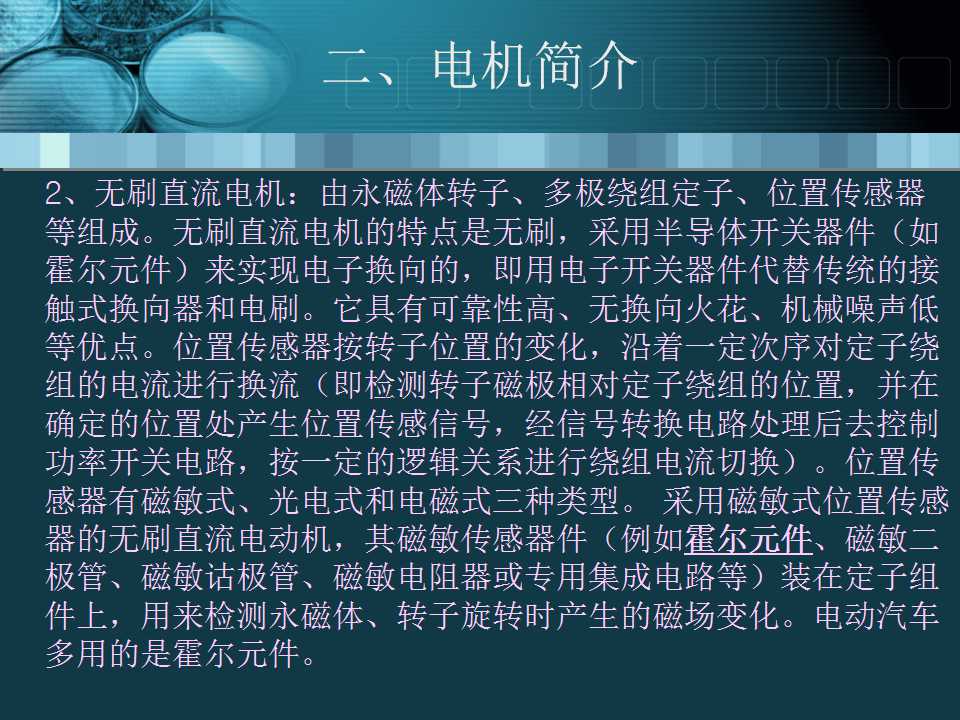 二、电机简介

2、无刷直流电机：由永磁体转子、多极绕组定子、位置传感器等组成。无刷直流电机的特点是无刷，采用半导体开关器件（如霍尔元件）来实现电子换向的，即用电子开关器件代替传统的接触式换向器和电刷。它具有可靠性高、无换向火花、机械噪声低等优点。位置传感器按转子位置的变化，沿着一定次序对定子绕组的电流进行换流（即检测转子磁极相对定子绕组的位置，并在确定的位置处产生位置传感信号，经信号转换电路处理后去控制功率开关电路，按一定的逻辑关系进行绕组电流切换）。位置传感器有磁敏式、光电式和电磁式三种类型。 采用磁敏式位置传感器的无刷直流电动机，其磁敏传感器件（例如霍尔元件、磁敏二极管、磁敏诂极管、磁敏电阻器或专用集成电路等）装在定子组件上，用来检测永磁体、转子旋转时产生的磁场变化。电动汽车多用的是霍尔元件。